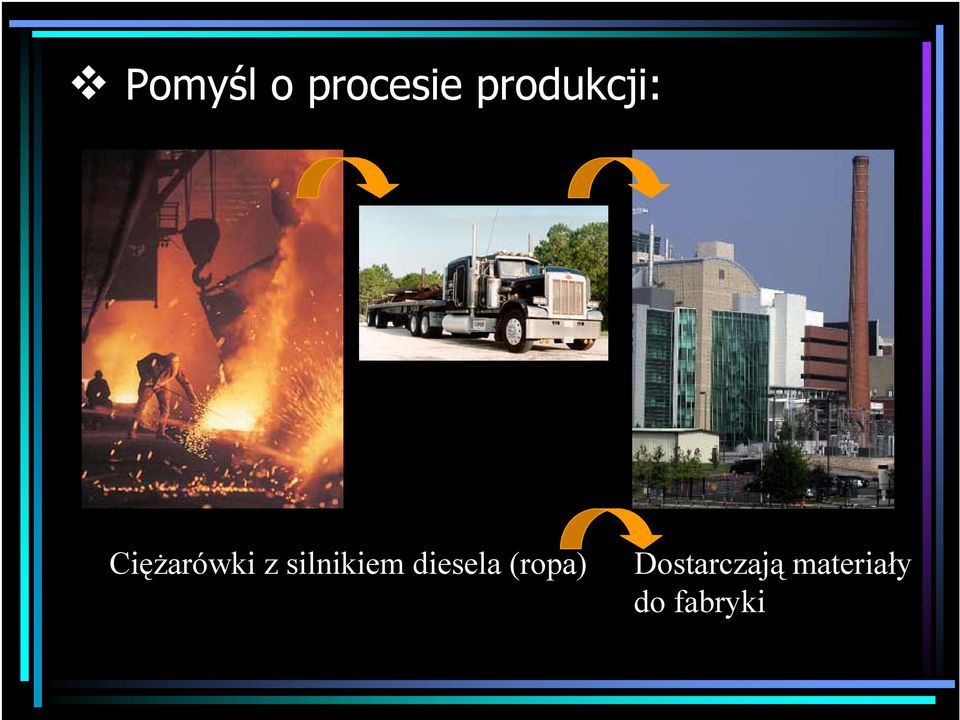 ❖ Pomyśl o procesie produkcji:

Ciężarówki z silnikiem diesela (ropa)

Dostarczają materiały do fabryki